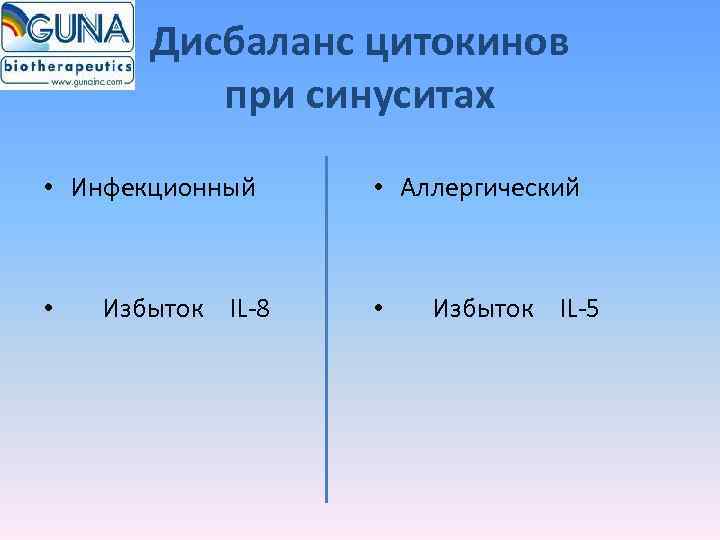 GUNA
biotherapeutics
www.gunainc.com

Дисбаланс цитокинов при синуситах

• Инфекционный

• Избыток IL-8

• Аллергический

• Избыток IL-5